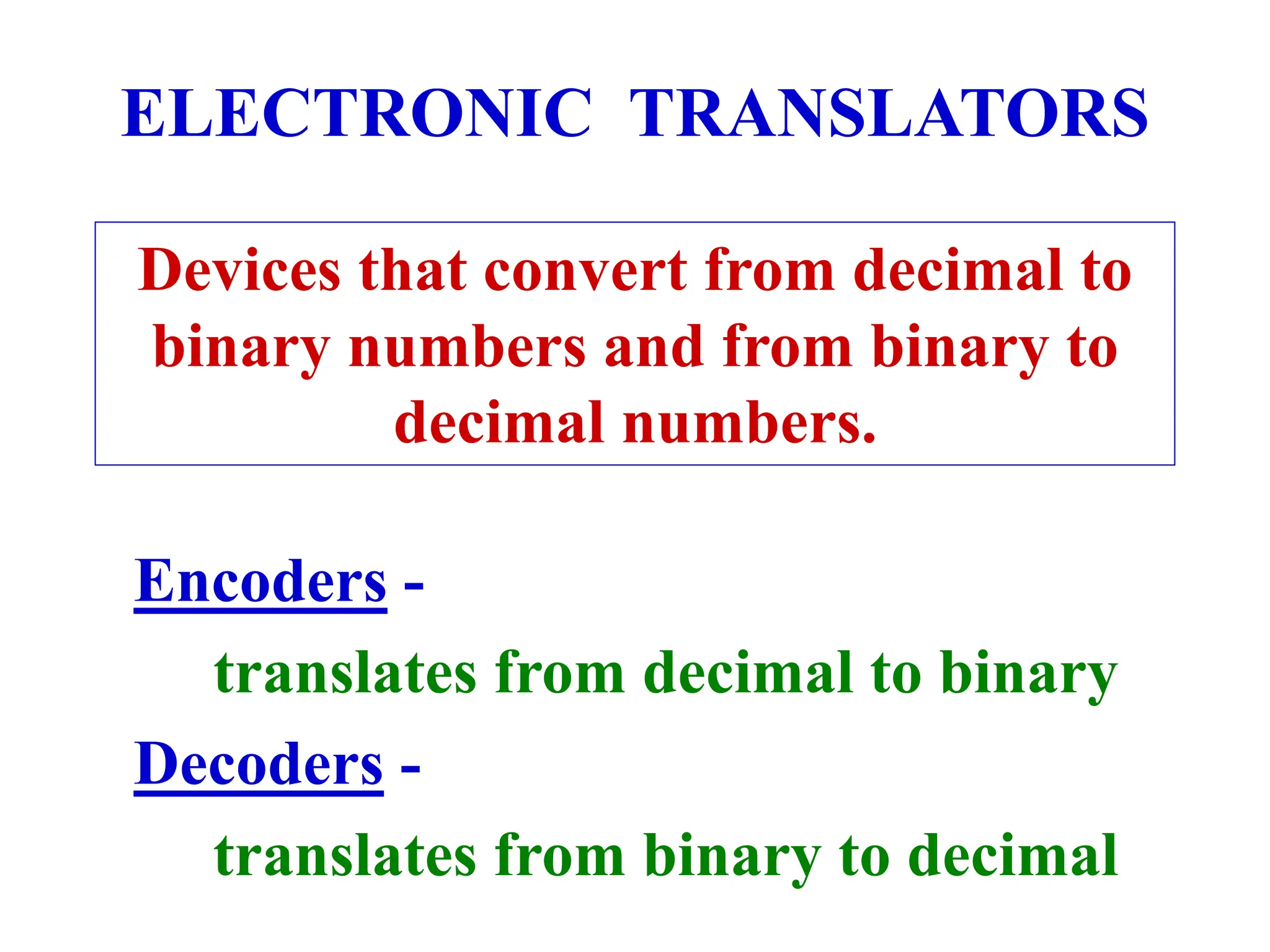 ELECTRONIC TRANSLATORS

Devices that convert from decimal to binary numbers and from binary to decimal numbers.

Encoders -

translates from decimal to binary

Decoders -

translates from binary to decimal